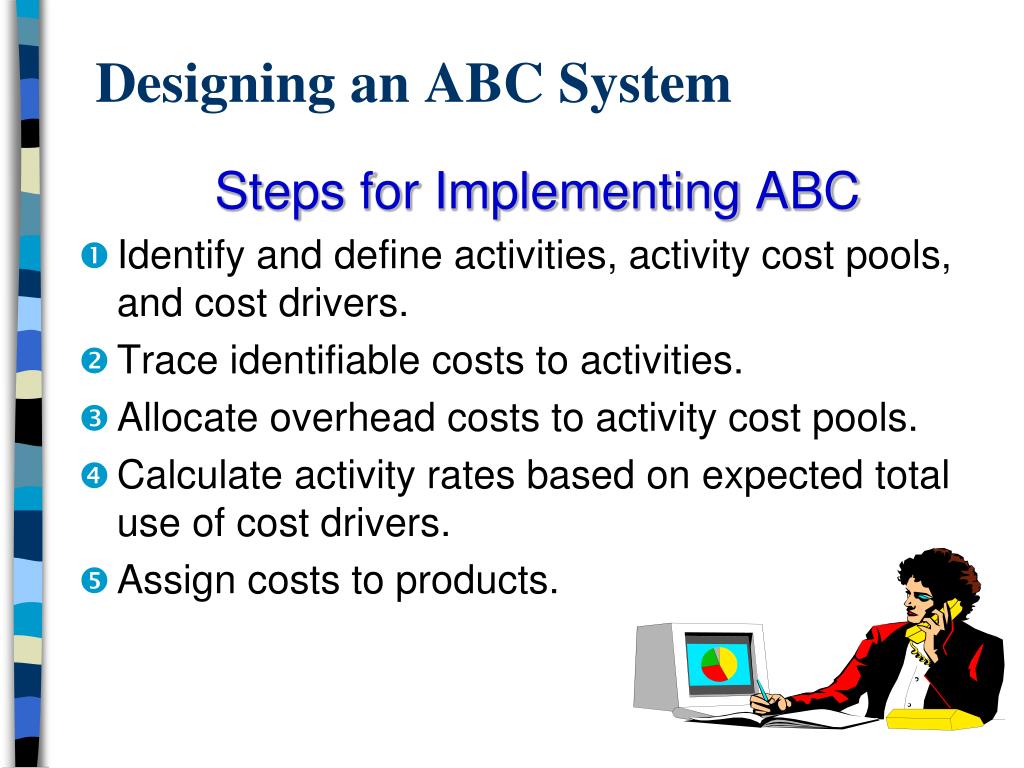 Designing an ABC System

Steps for Implementing ABC

❶ Identify and define activities, activity cost pools, and cost drivers.

❷ Trace identifiable costs to activities.

❸ Allocate overhead costs to activity cost pools.

❹ Calculate activity rates based on expected total use of cost drivers.

❺ Assign costs to products.